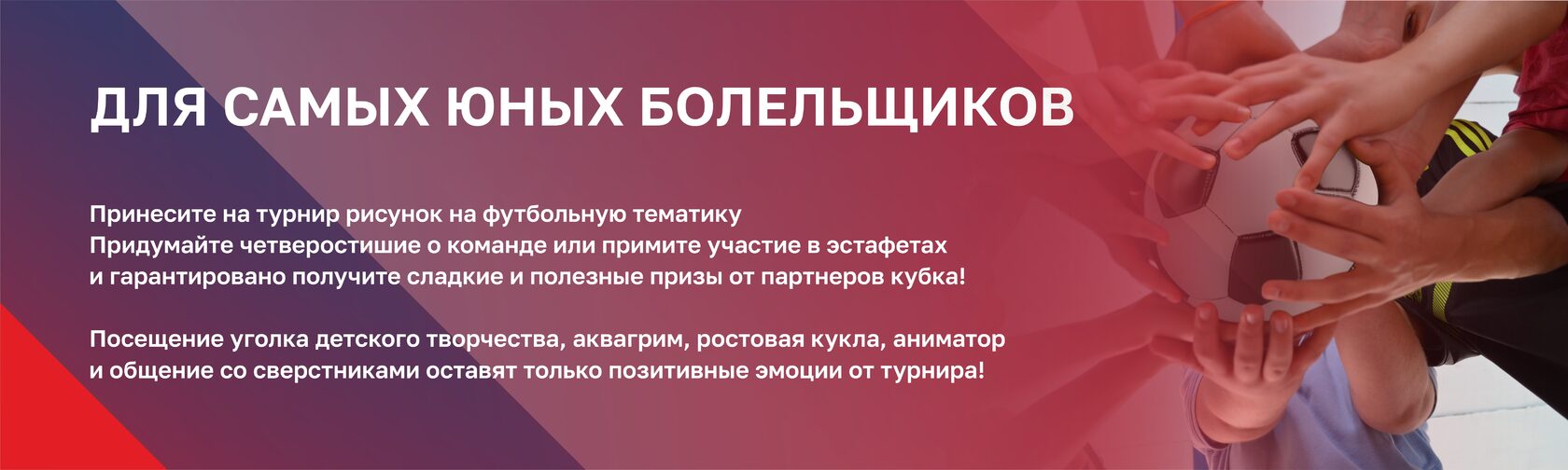 ДЛЯ САМЫХ ЮНЫХ БОЛЕЛЬЩИКОВ

Принесите на турнир рисунок на футбольную тематику
Придумайте четверостишие о команде или примите участие в эстафетах
и гарантировано получите сладкие и полезные призы от партнеров кубка!

Посещение уголка детского творчества, аквагрим, ростовая кукла, аниматор
и общение со сверстниками оставят только позитивные эмоции от турнира!